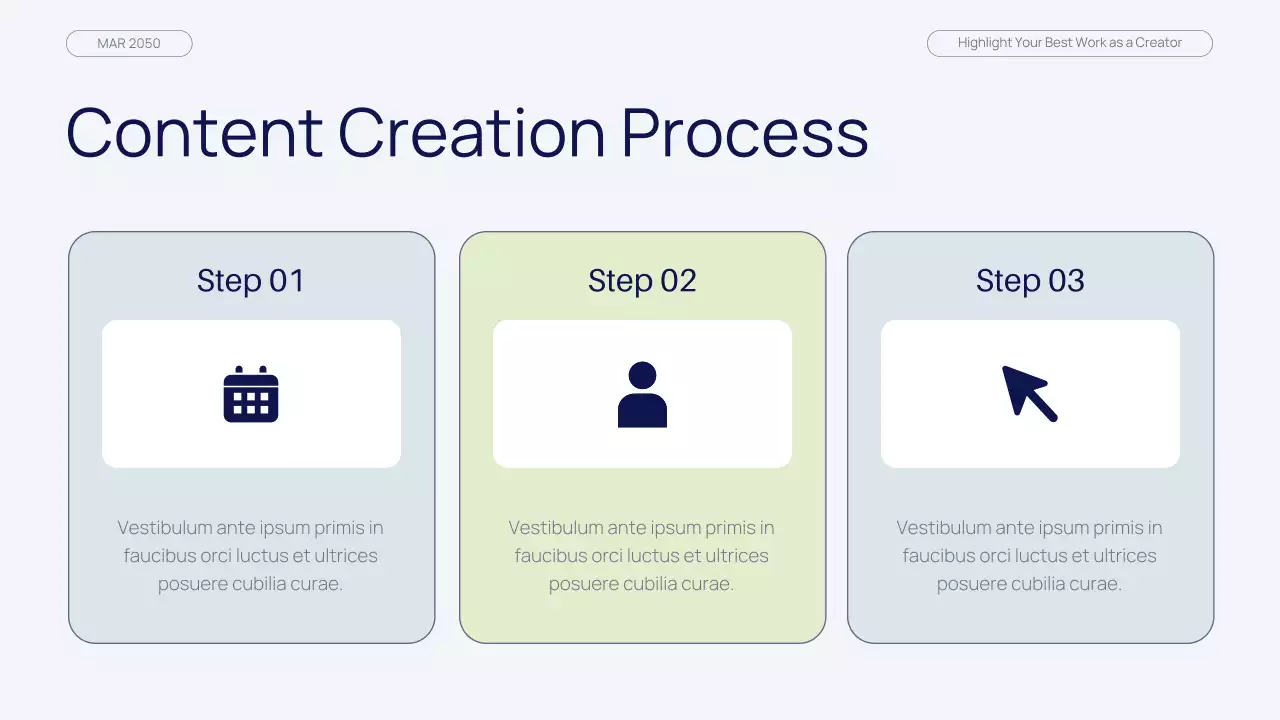 MAR 2050

Highlight Your Best Work as a Creator

Content Creation Process

Step 01

Vestibulum ante ipsum primis in faucibus orci luctus et ultrices posuere cubilia curae.

Step 02

Vestibulum ante ipsum primis in faucibus orci luctus et ultrices posuere cubilia curae.

Step 03

Vestibulum ante ipsum primis in faucibus orci luctus et ultrices posuere cubilia curae.